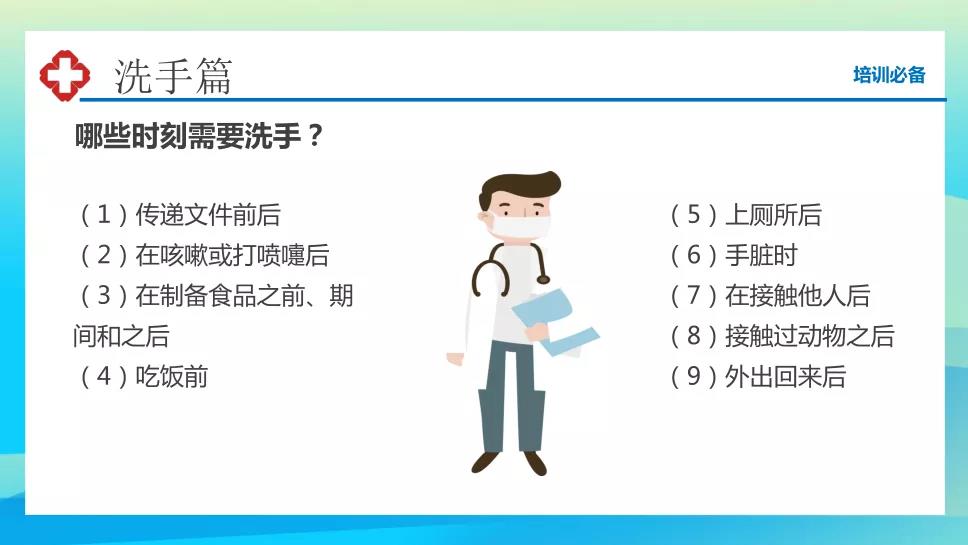 洗手篇

培训必备

哪些时刻需要洗手？

（1）传递文件前后
（2）在咳嗽或打喷嚏后
（3）在制备食品之前、期间和之后
（4）吃饭前

（5）上厕所后
（6）手脏时
（7）在接触他人后
（8）接触过动物之后
（9）外出回来后